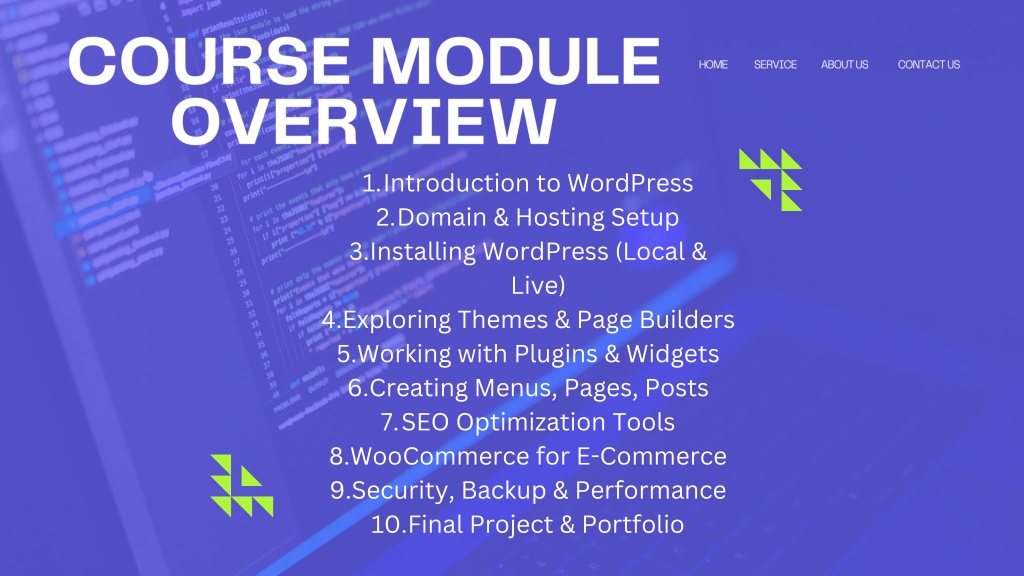 COURSE MODULE OVERVIEW

HOME SERVICE ABOUT US CONTACT US

1.Introduction to WordPress
2.Domain & Hosting Setup
3.Installing WordPress (Local & Live)
4.Exploring Themes & Page Builders
5.Working with Plugins & Widgets
6.Creating Menus, Pages, Posts
7.SEO Optimization Tools
8.WooCommerce for E-Commerce
9.Security, Backup & Performance
10.Final Project & Portfolio